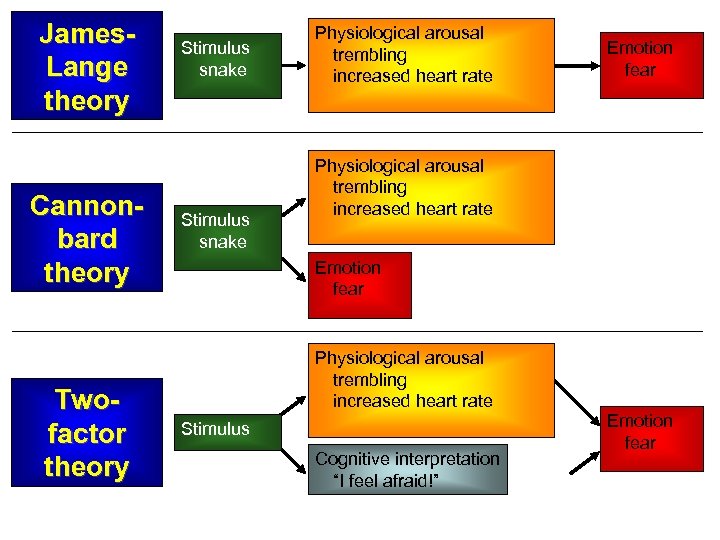 James-Lange theory

Stimulus
snake

Physiological arousal
trembling
increased heart rate

Emotion
fear

Cannon-bard theory

Stimulus
snake

Physiological arousal
trembling
increased heart rate

Emotion
fear

Two-factor theory

Stimulus

Physiological arousal
trembling
increased heart rate

Cognitive interpretation
"I feel afraid!"

Emotion
fear